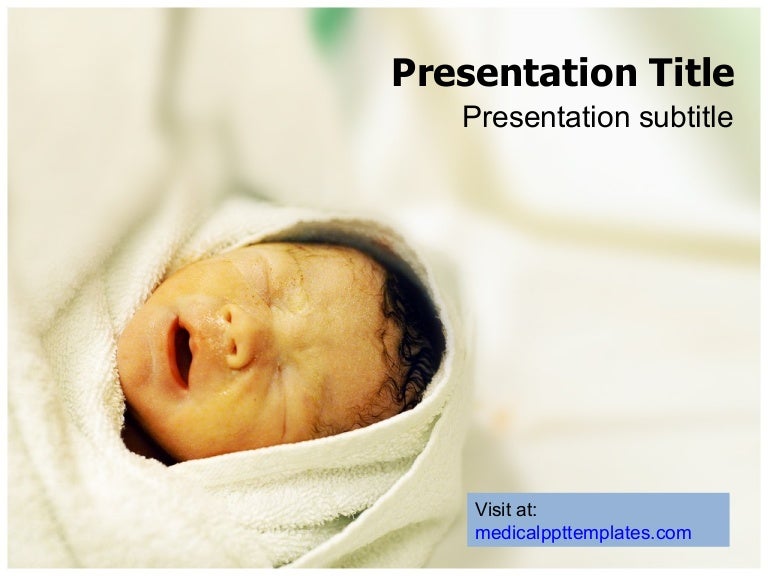 Presentation Title
Presentation subtitle

Visit at:
medicalppttemplates.com